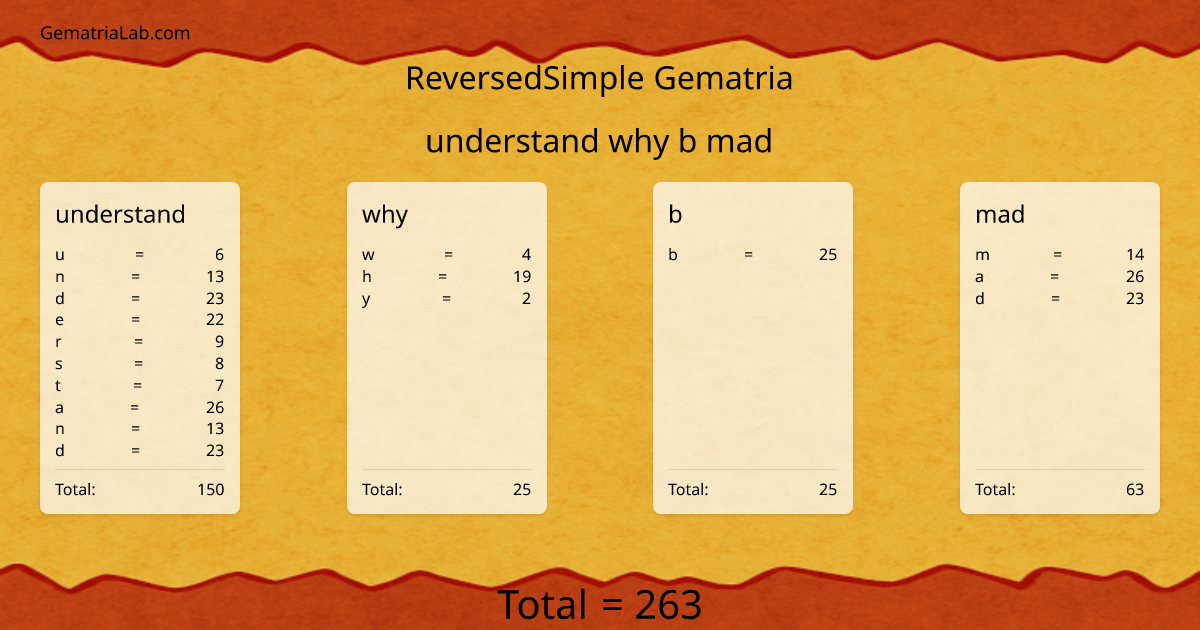 GematriaLab.com

ReversedSimple Gematria

understand why b mad

understand

u = 6
n = 13
d = 23
e = 22
r = 9
s = 8
t = 7
a = 26
n = 13
d = 23

Total: 150

why

w = 4
h = 19
y = 2

Total: 25

b

b = 25

Total: 25

mad

m = 14
a = 26
d = 23

Total: 63

Total = 263